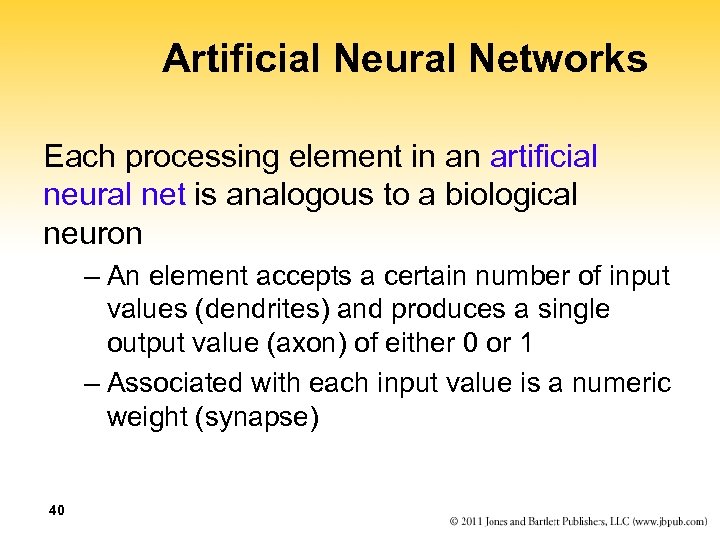 Artificial Neural Networks

Each processing element in an artificial neural net is analogous to a biological neuron

– An element accepts a certain number of input values (dendrites) and produces a single output value (axon) of either 0 or 1

– Associated with each input value is a numeric weight (synapse)

40

© 2011 Jones and Bartlett Publishers, LLC (www.jbpub.com)